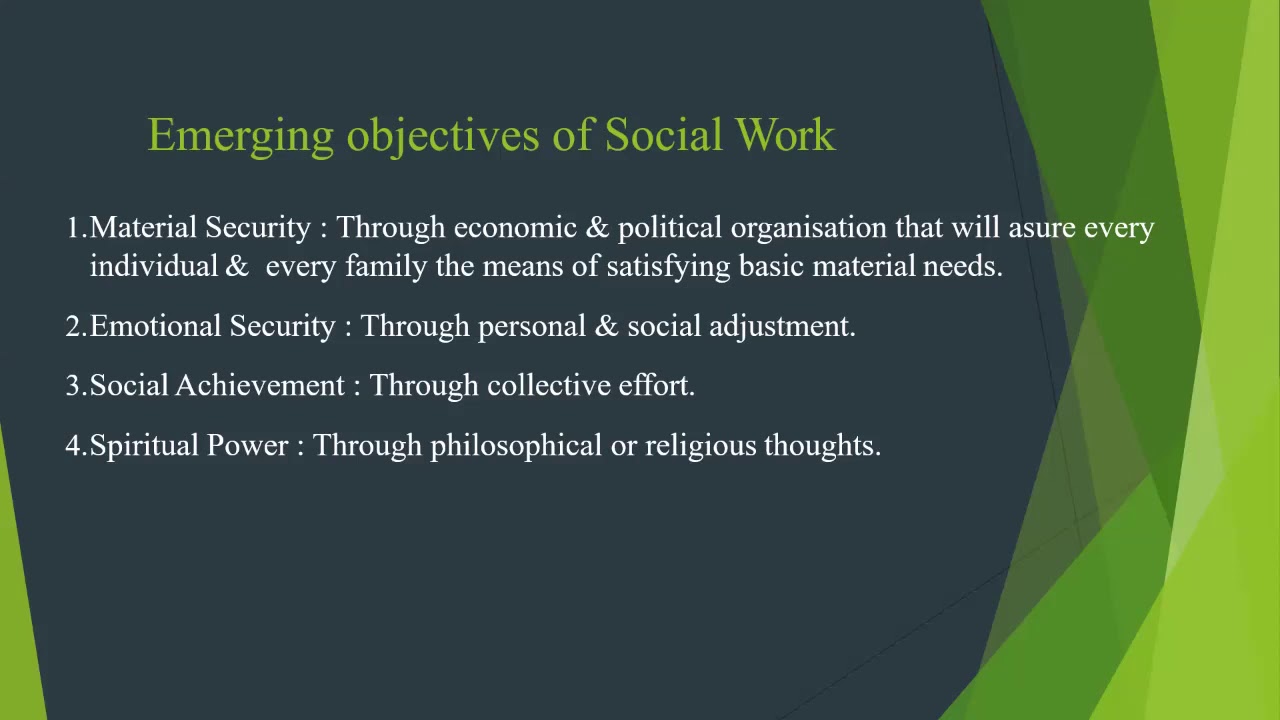 Emerging objectives of Social Work

1.Material Security : Through economic & political organisation that will asure every individual & every family the means of satisfying basic material needs.

2.Emotional Security : Through personal & social adjustment.

3.Social Achievement : Through collective effort.

4.Spiritual Power : Through philosophical or religious thoughts.